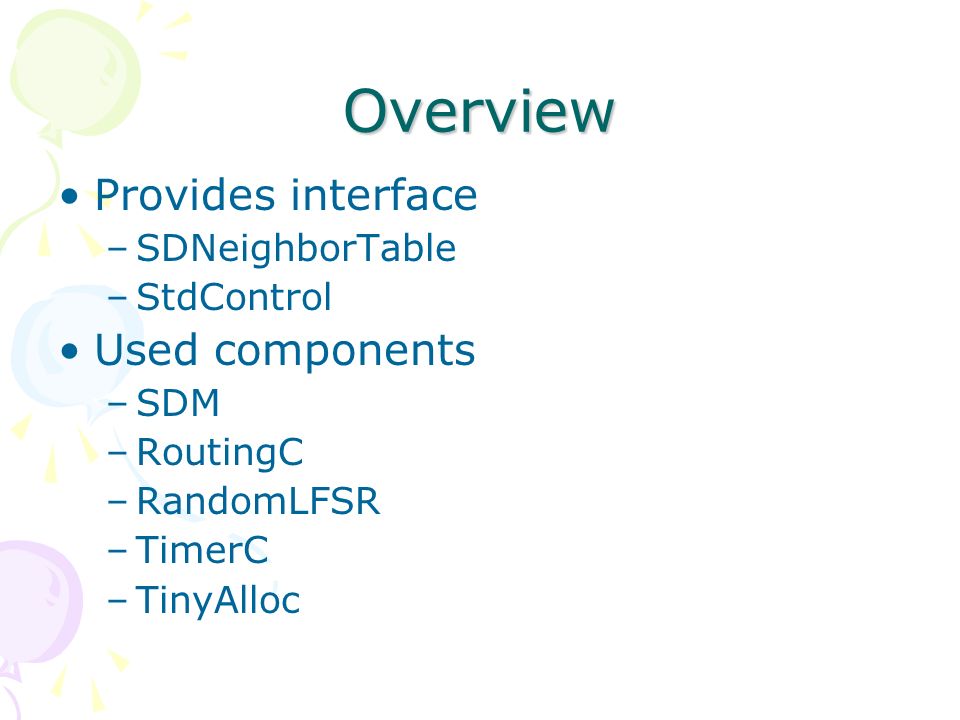 Overview

• Provides interface
– SDNeighborTable
– StdControl
• Used components
– SDM
– RoutingC
– RandomLFSR
– TimerC
– TinyAlloc